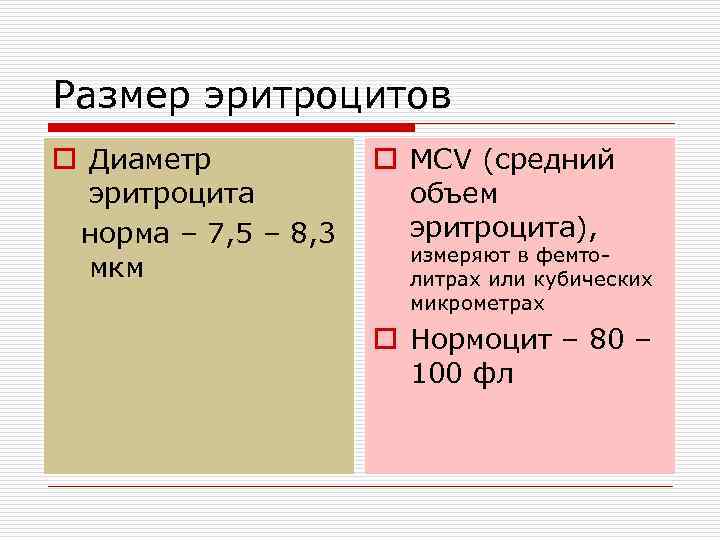 Размер эритроцитов

Диаметр эритроцита
норма – 7,5 – 8,3 мкм

MCV (средний объем эритроцита), измеряют в фемтолитрах или кубических микрометрах

Нормоцит – 80 – 100 фл